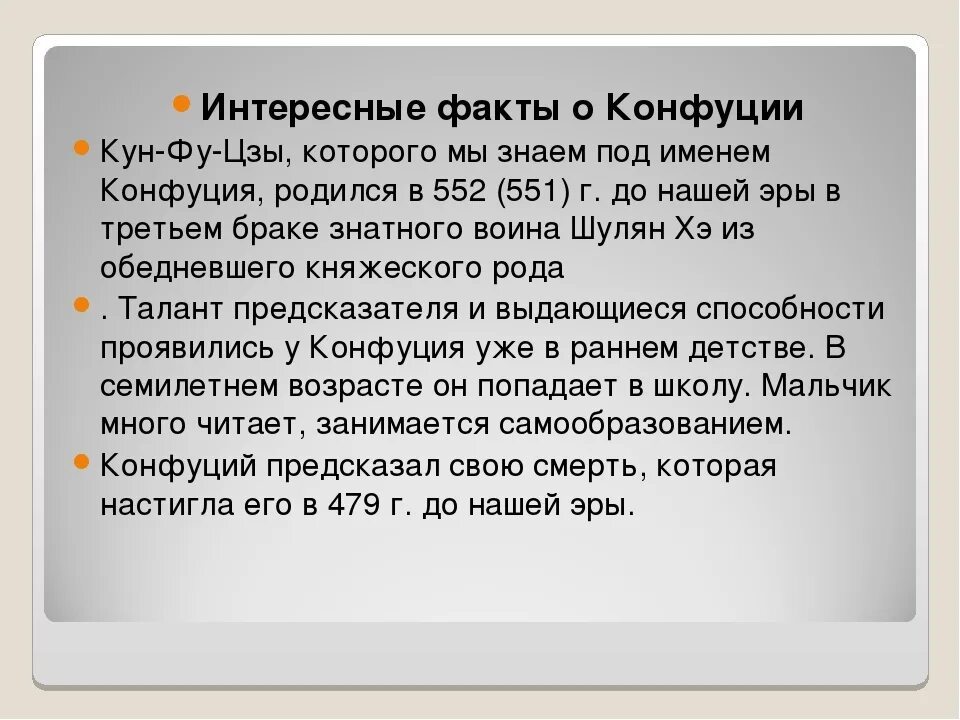 Интересные факты о Конфуции

Кун-Фу-Цзы, которого мы знаем под именем Конфуция, родился в 552 (551) г. до нашей эры в третьем браке знатного воина Шулян Хэ из обедневшего княжеского рода

. Талант предсказателя и выдающиеся способности проявились у Конфуция уже в раннем детстве. В семилетнем возрасте он попадает в школу. Мальчик много читает, занимается самообразованием.

Конфуций предсказал свою смерть, которая настигла его в 479 г. до нашей эры.